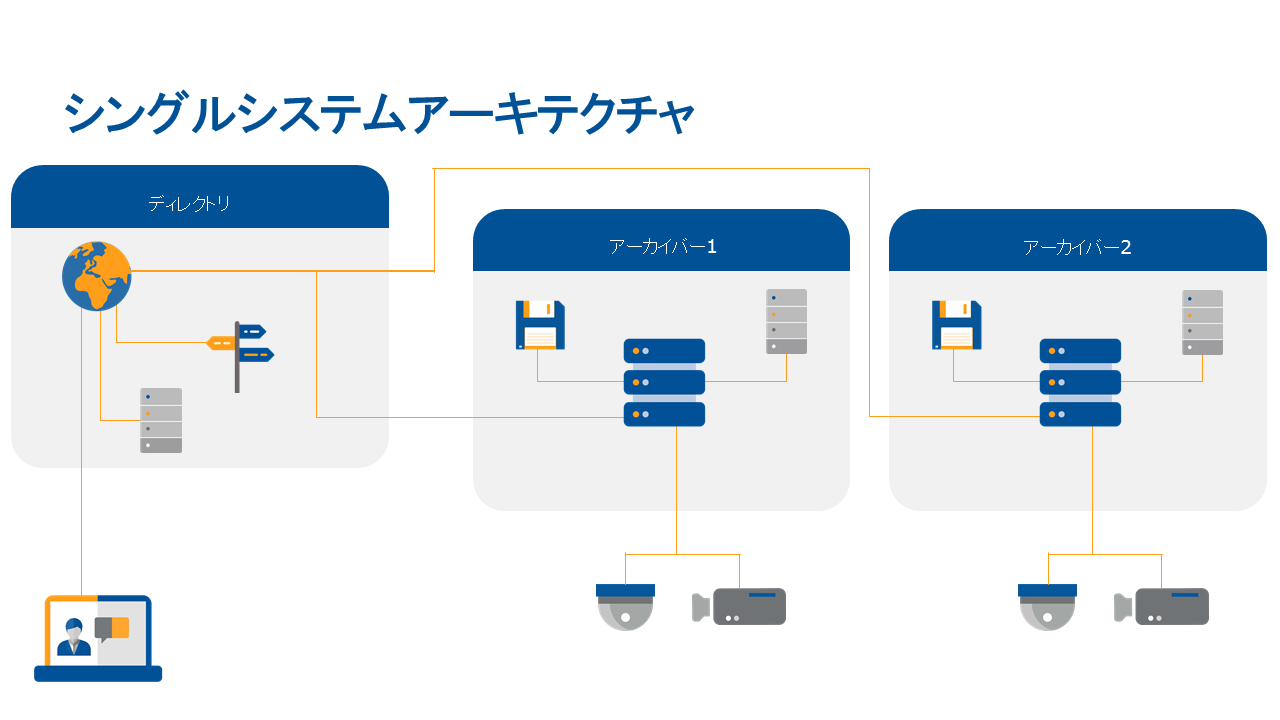 シングルシステムアーキテクチャ

ディレクトリ

アーカイバー1

アーカイバー2